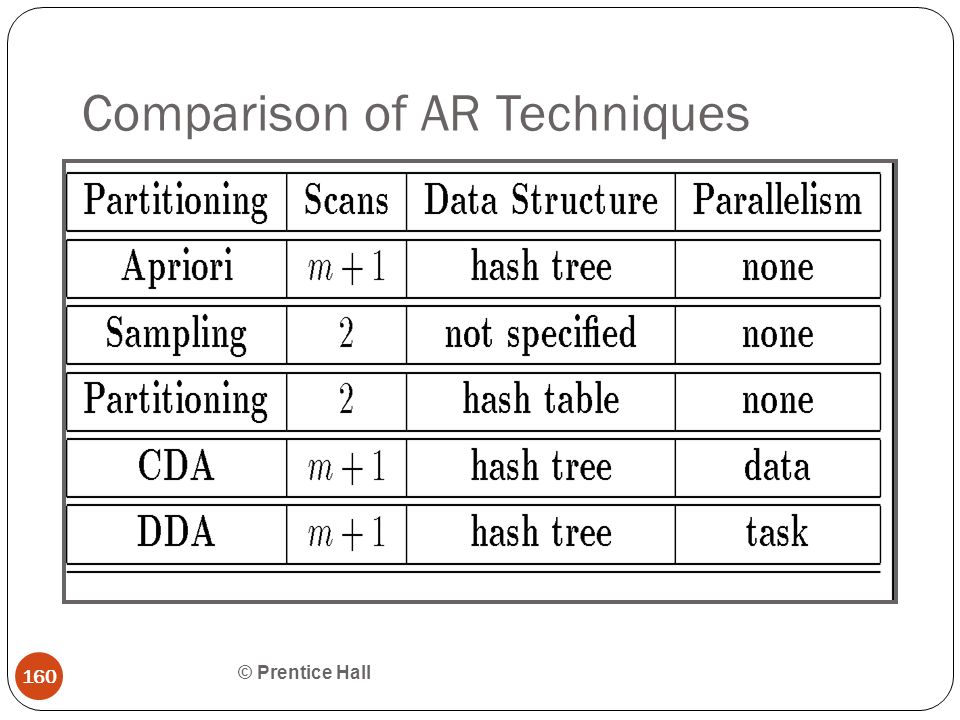 Comparison of AR Techniques

| Partitioning | Scans | Data Structure | Parallelism |
|---|---|---|---|
| Apriori | $m+1$ | hash tree | none |
| Sampling | 2 | not specified | none |
| Partitioning | 2 | hash table | none |
| CDA | $m+1$ | hash tree | data |
| DDA | $m+1$ | hash tree | task |

160

© Prentice Hall